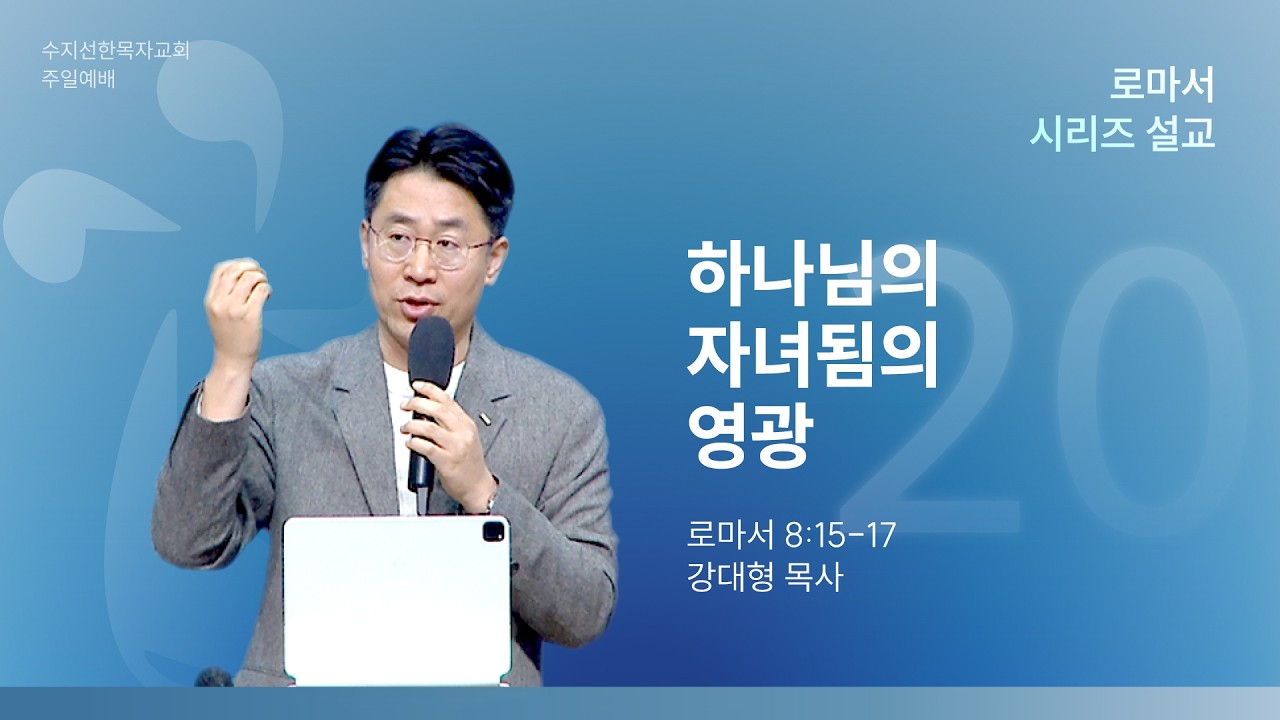 수지선한목자교회
주일예배

로마서
시리즈 설교

하나님의
자녀됨의
영광

20

로마서 8:15-17
강대형 목사